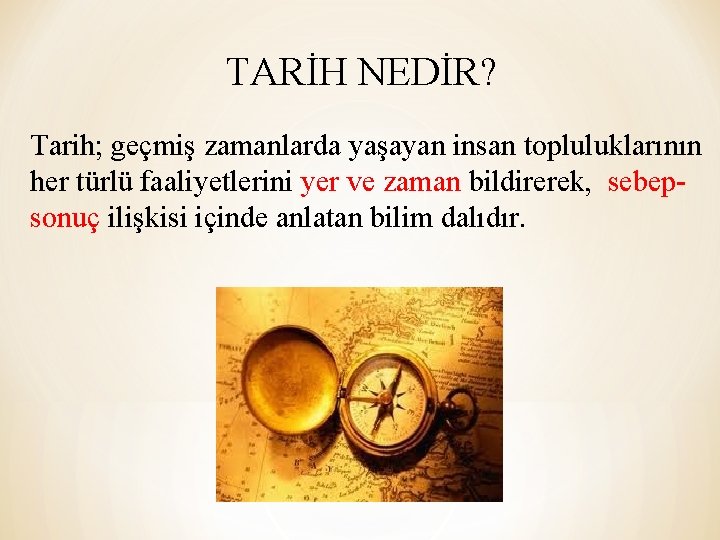 TARİH NEDİR?

Tarih; geçmiş zamanlarda yaşayan insan topluluklarının her türlü faaliyetlerini yer ve zaman bildirerek, sebep-sonuç ilişkisi içinde anlatan bilim dalıdır.